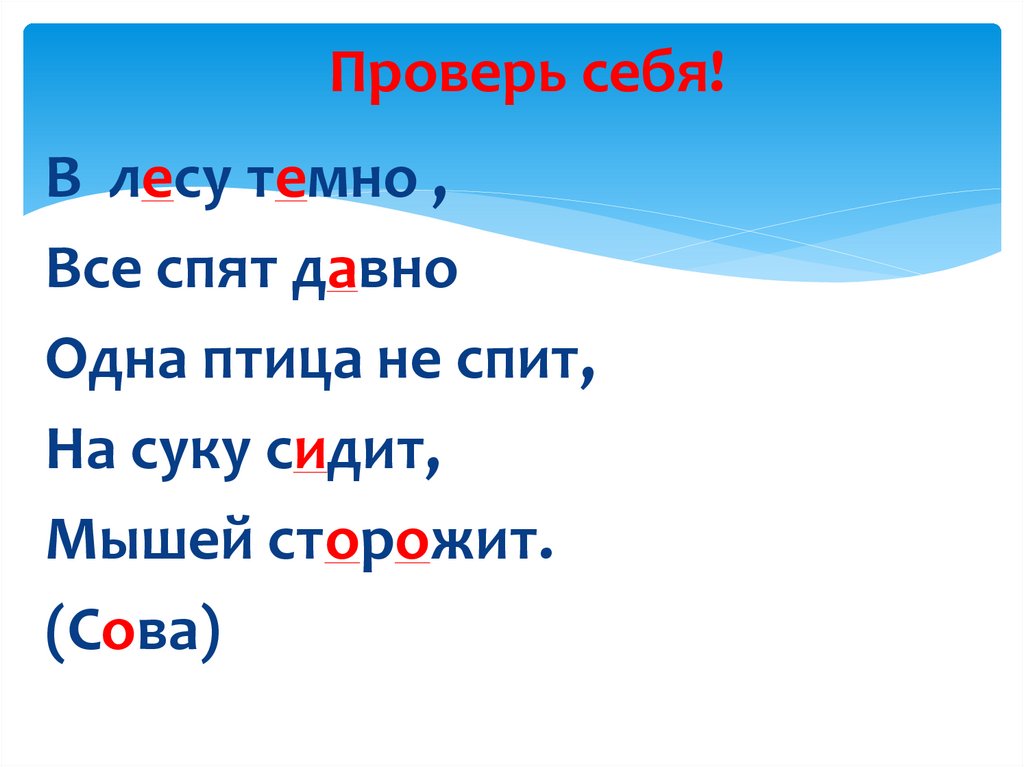 Проверь себя!

В лесу темно ,

Все спят давно

Одна птица не спит,

На суку сидит,

Мышей сторожит.

(Сова)